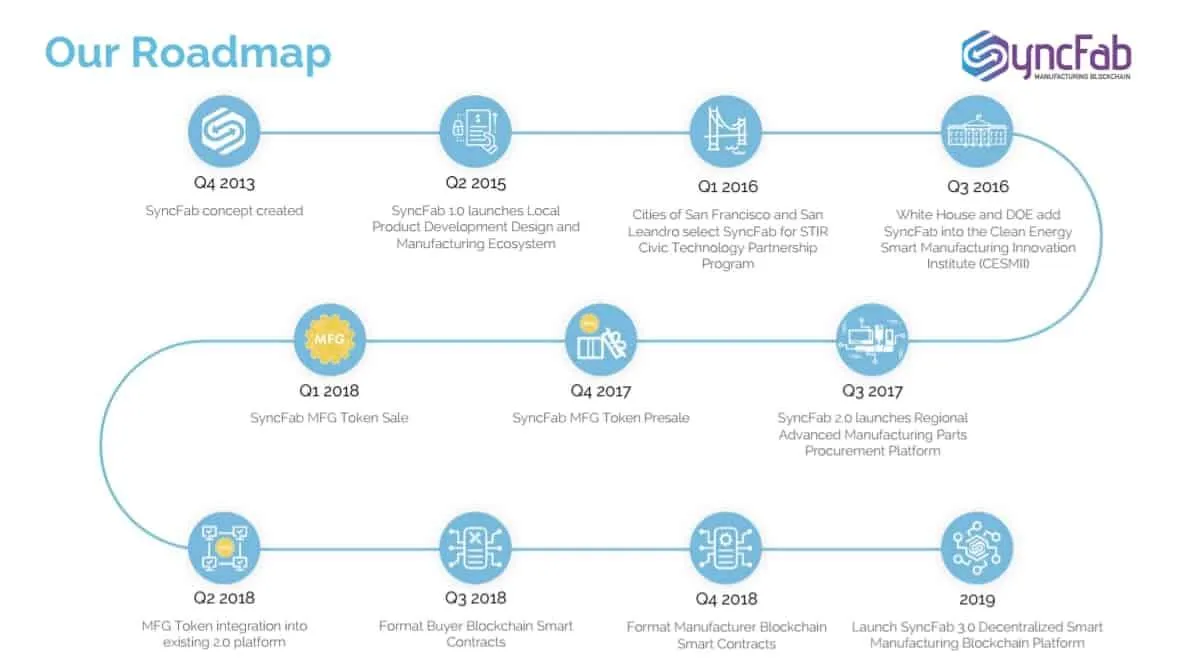 Our Roadmap

SyncFab
MANUFACTURING BLOCKCHAIN

Q4 2013
SyncFab concept created

Q2 2015
SyncFab 1.0 launches Local Product Development Design and Manufacturing Ecosystem

Q1 2016
Cities of San Francisco and San Leandro select SyncFab for STIR Civic Technology Partnership Program

Q3 2016
White House and DOE add SyncFab into the Clean Energy Smart Manufacturing Innovation Institute (CESMII)

MFG
Q1 2018
SyncFab MFG Token Sale

Q4 2017
SyncFab MFG Token Presale

Q3 2017
SyncFab 2.0 launches Regional Advanced Manufacturing Parts Procurement Platform

Q2 2018
MFG Token integration into existing 2.0 platform

Q3 2018
Format Buyer Blockchain Smart Contracts

Q4 2018
Format Manufacturer Blockchain Smart Contracts

2019
Launch SyncFab 3.0 Decentralized Smart Manufacturing Blockchain Platform